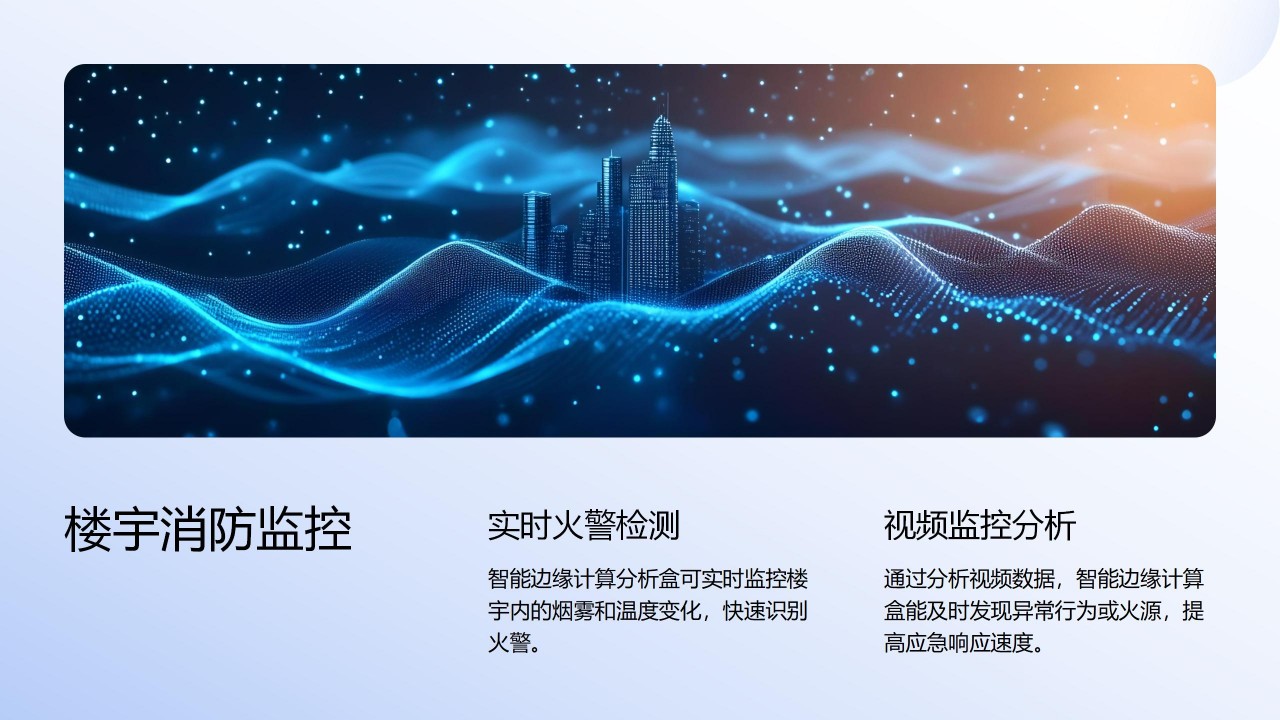 楼宇消防监控

实时火警检测

智能边缘计算分析盒可实时监控楼宇内的烟雾和温度变化，快速识别火警。

视频监控分析

通过分析视频数据，智能边缘计算盒能及时发现异常行为或火源，提高应急响应速度。